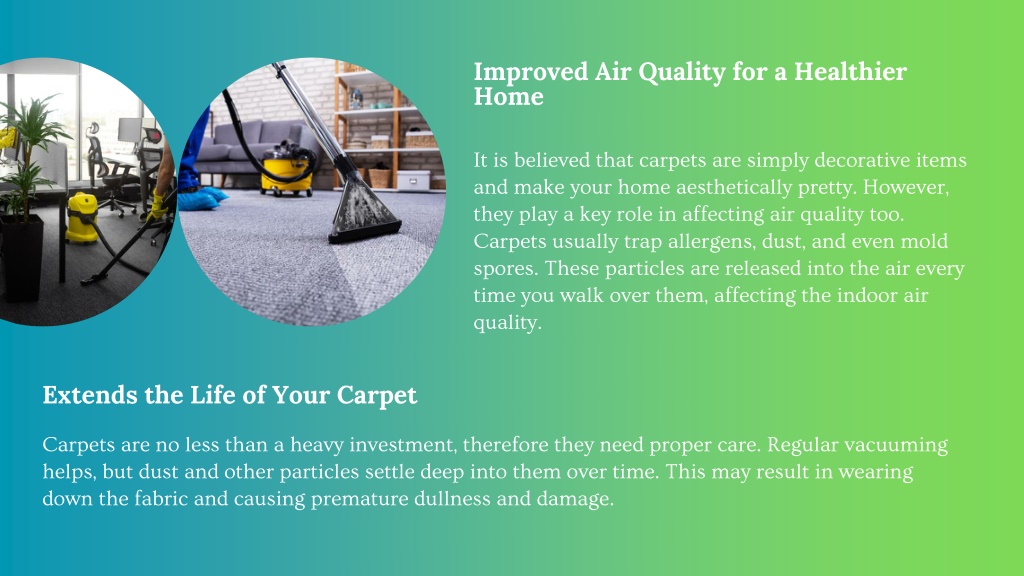 Improved Air Quality for a Healthier Home

It is believed that carpets are simply decorative items and make your home aesthetically pretty. However, they play a key role in affecting air quality too. Carpets usually trap allergens, dust, and even mold spores. These particles are released into the air every time you walk over them, affecting the indoor air quality.

Extends the Life of Your Carpet

Carpets are no less than a heavy investment, therefore they need proper care. Regular vacuuming helps, but dust and other particles settle deep into them over time. This may result in wearing down the fabric and causing premature dullness and damage.